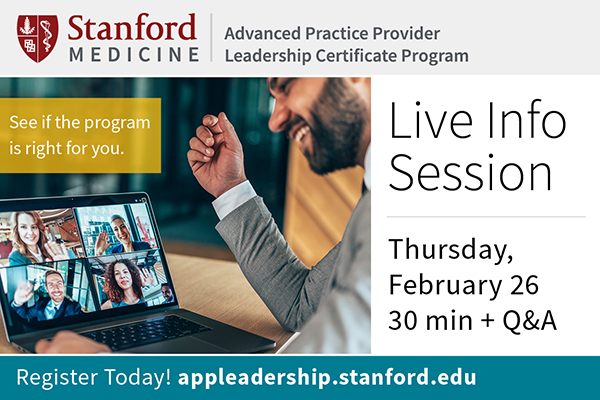 Stanford MEDICINE

Advanced Practice Provider Leadership Certificate Program

See if the program is right for you.

Live Info Session

Thursday, February 26 30 min + Q&A

Register Today! appleadership.stanford.edu